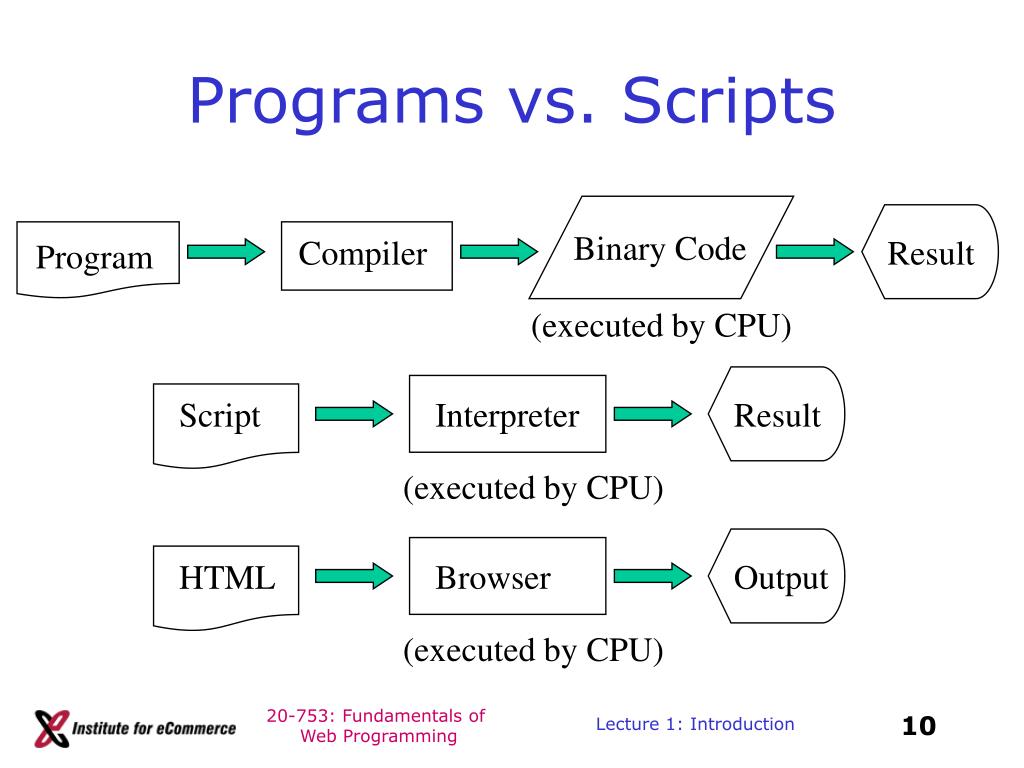 Programs vs. Scripts

Program

Compiler

Binary Code

Result

(executed by CPU)

Script

Interpreter

Result

(executed by CPU)

HTML

Browser

Output

(executed by CPU)

Institute for eCommerce

20-753: Fundamentals of Web Programming

Lecture 1: Introduction

10